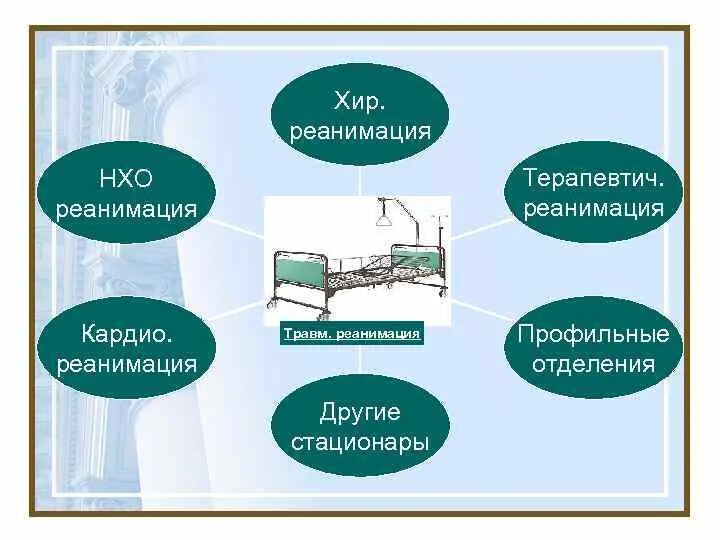 Хир. реанимация

НХО реанимация

Терапевтич. реанимация

Травм. реанимация

Кардио. реанимация

Профильные отделения

Другие стационары